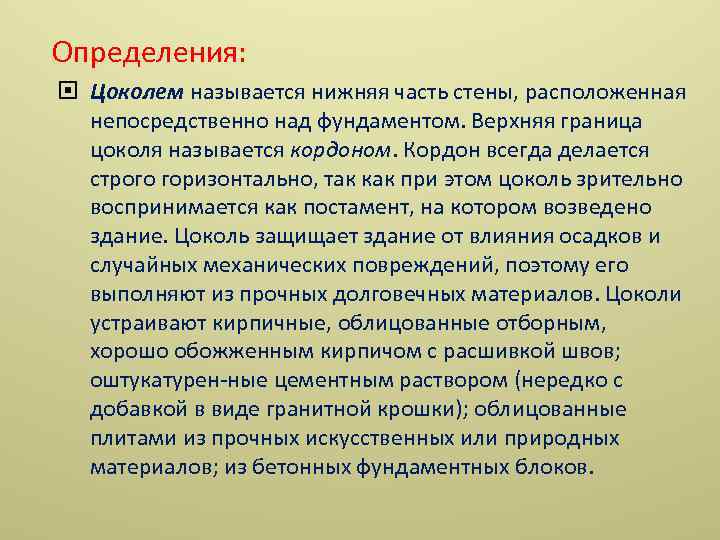 Определения:

Цоколем называется нижняя часть стены, расположенная непосредственно над фундаментом. Верхняя граница цоколя называется кордоном. Кордон всегда делается строго горизонтально, так как при этом цоколь зрительно воспринимается как постамент, на котором возведено здание. Цоколь защищает здание от влияния осадков и случайных механических повреждений, поэтому его выполняют из прочных долговечных материалов. Цоколи устраивают кирпичные, облицованные отборным, хорошо обожженным кирпичом с расшивкой швов; оштукатурен-ные цементным раствором (нередко с добавкой в виде гранитной крошки); облицованные плитами из прочных искусственных или природных материалов; из бетонных фундаментных блоков.